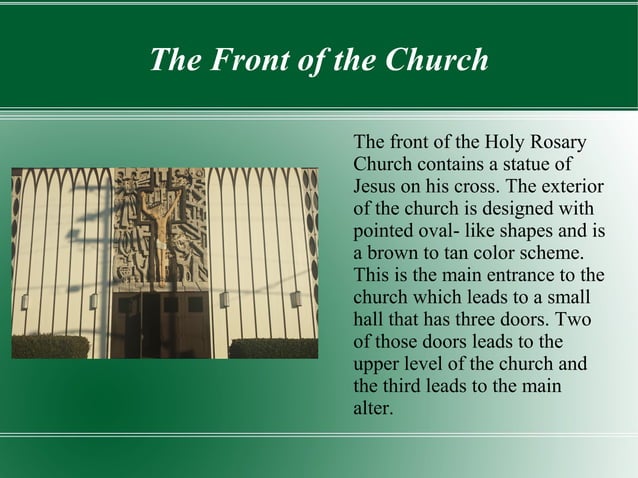 The Front of the Church

The front of the Holy Rosary Church contains a statue of Jesus on his cross. The exterior of the church is designed with pointed oval- like shapes and is a brown to tan color scheme. This is the main entrance to the church which leads to a small hall that has three doors. Two of those doors leads to the upper level of the church and the third leads to the main alter.